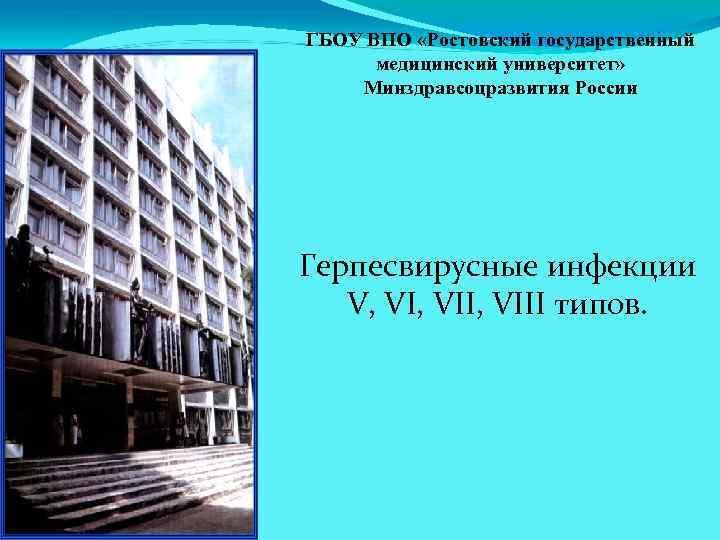 ГБОУ ВПО «Ростовский государственный медицинский университет» Минздравсоцразвития России

Герпесвирусные инфекции V, VI, VII, VIII типов.